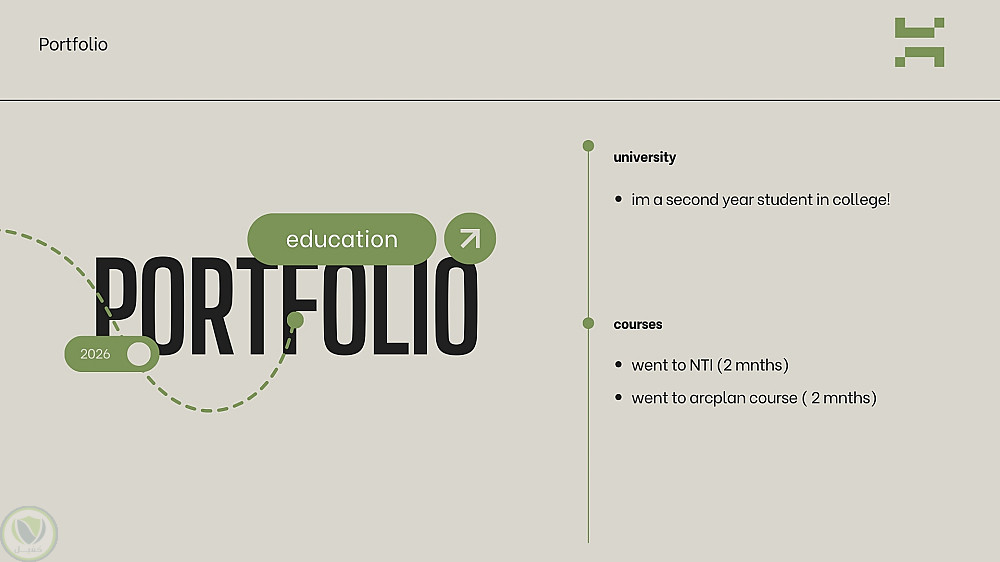 Portfolio

education

PORTFOLIO

2026

university

• im a second year student in college!

courses

• went to NTI (2 mnths)

• went to arcplan course ( 2 mnths)